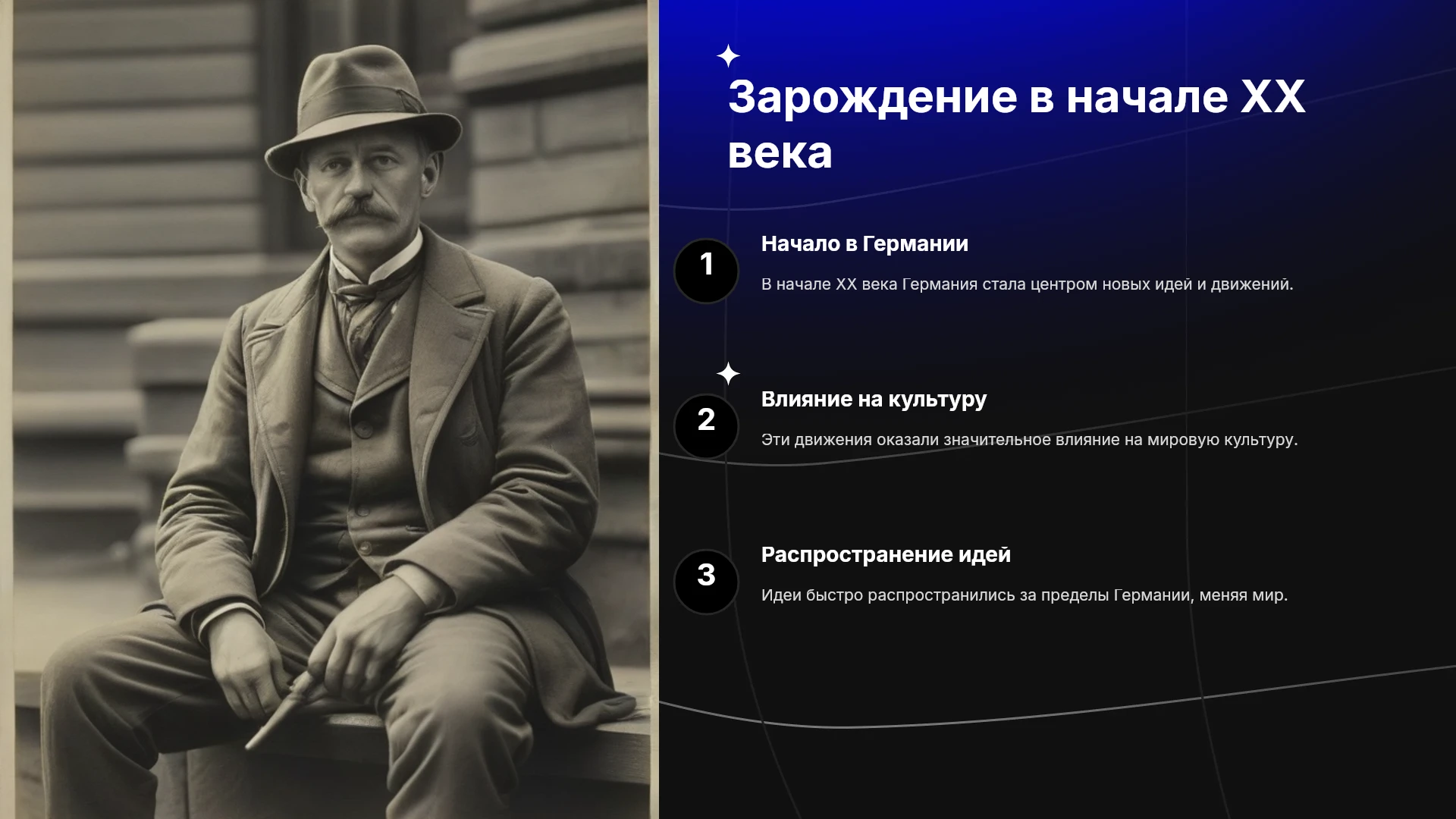 Зарождение в начале XX века

1

Начало в Германии

В начале XX века Германия стала центром новых идей и движений.

2

Влияние на культуру

Эти движения оказали значительное влияние на мировую культуру.

3

Распространение идей

Идеи быстро распространились за пределы Германии, меняя мир.